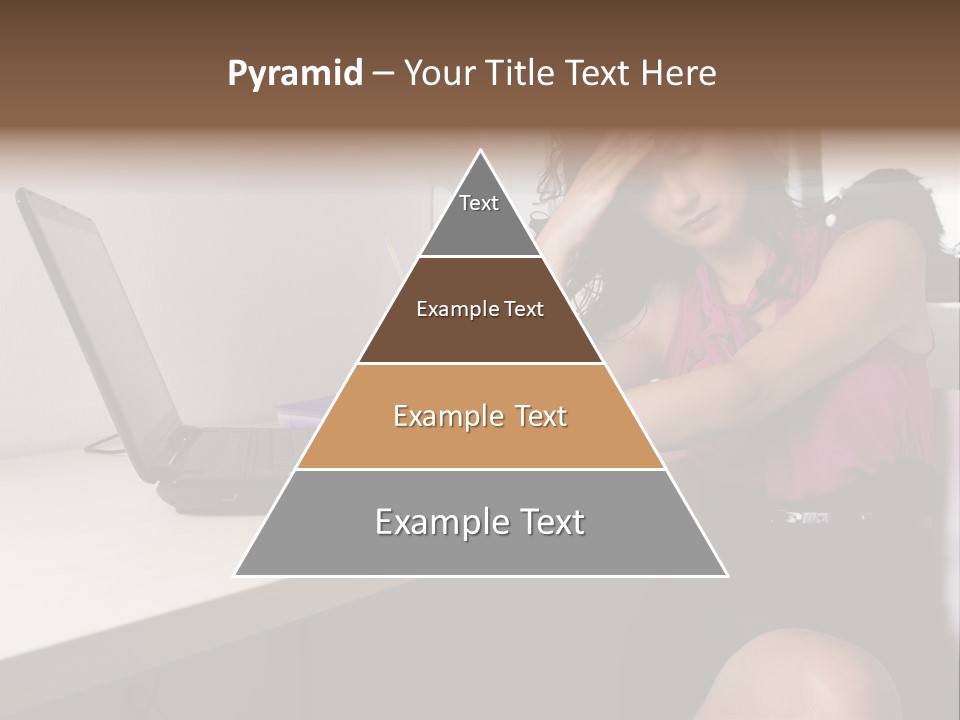 Pyramid – Your Title Text Here

Text

Example Text

Example Text

Example Text